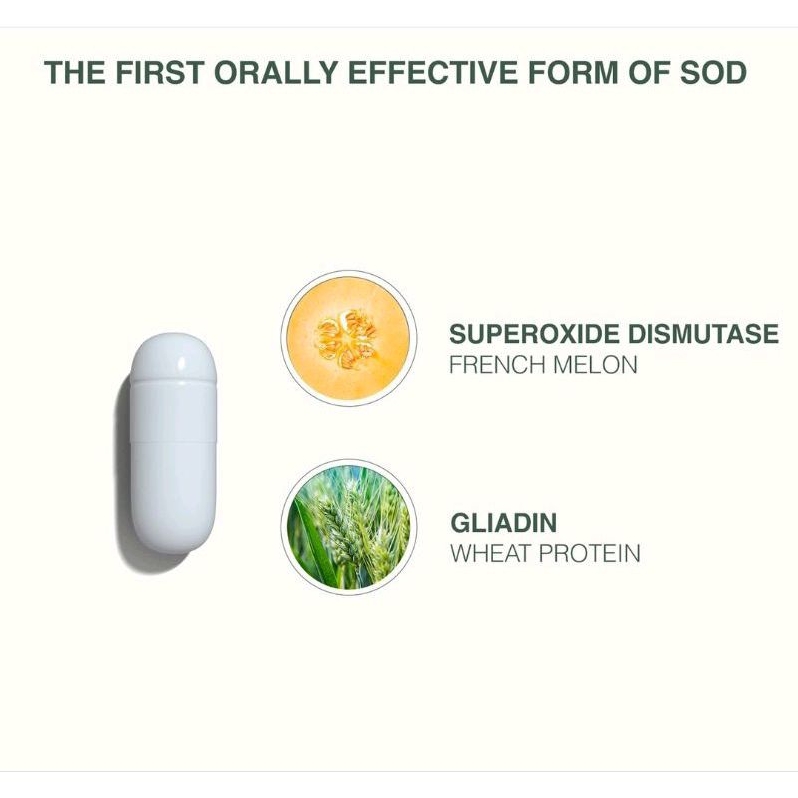 THE FIRST ORALLY EFFECTIVE FORM OF SOD

SUPEROXIDE DISMUTASE
FRENCH MELON

GLIADIN
WHEAT PROTEIN